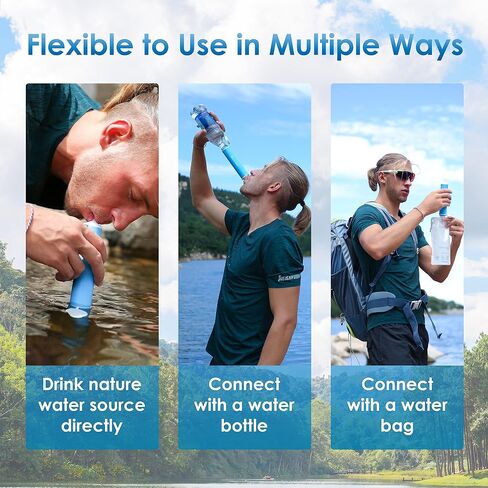 Flexible to Use in Multiple Ways

Drink nature water source directly

Connect with a water bottle

Connect with a water bag